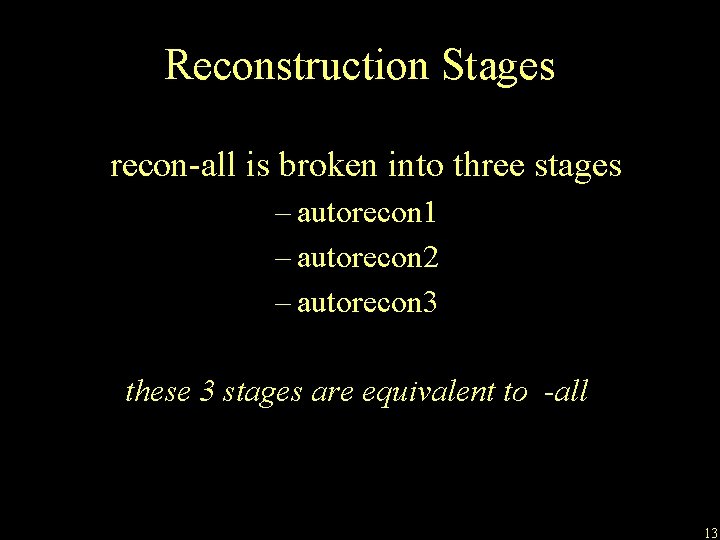 Reconstruction Stages

recon-all is broken into three stages

– autorecon1

– autorecon2

– autorecon3

these 3 stages are equivalent to -all

13